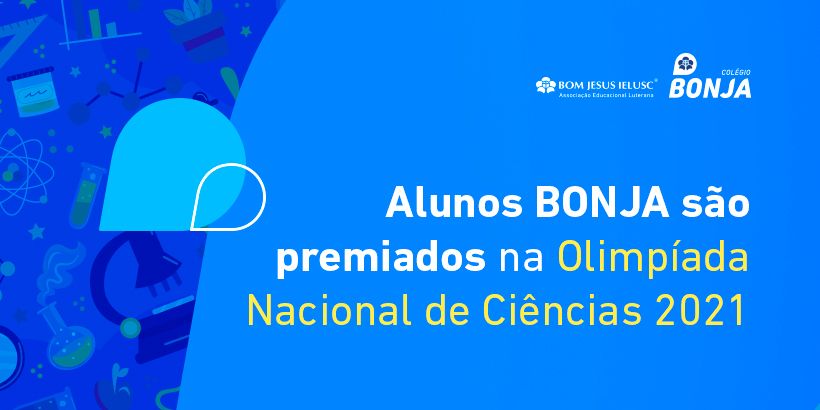 BOM JESUS IELUSC®
Associação Educacional Luterana

COLÉGIO
BONJA

Alunos BONJA são premiados na Olimpíada Nacional de Ciências 2021